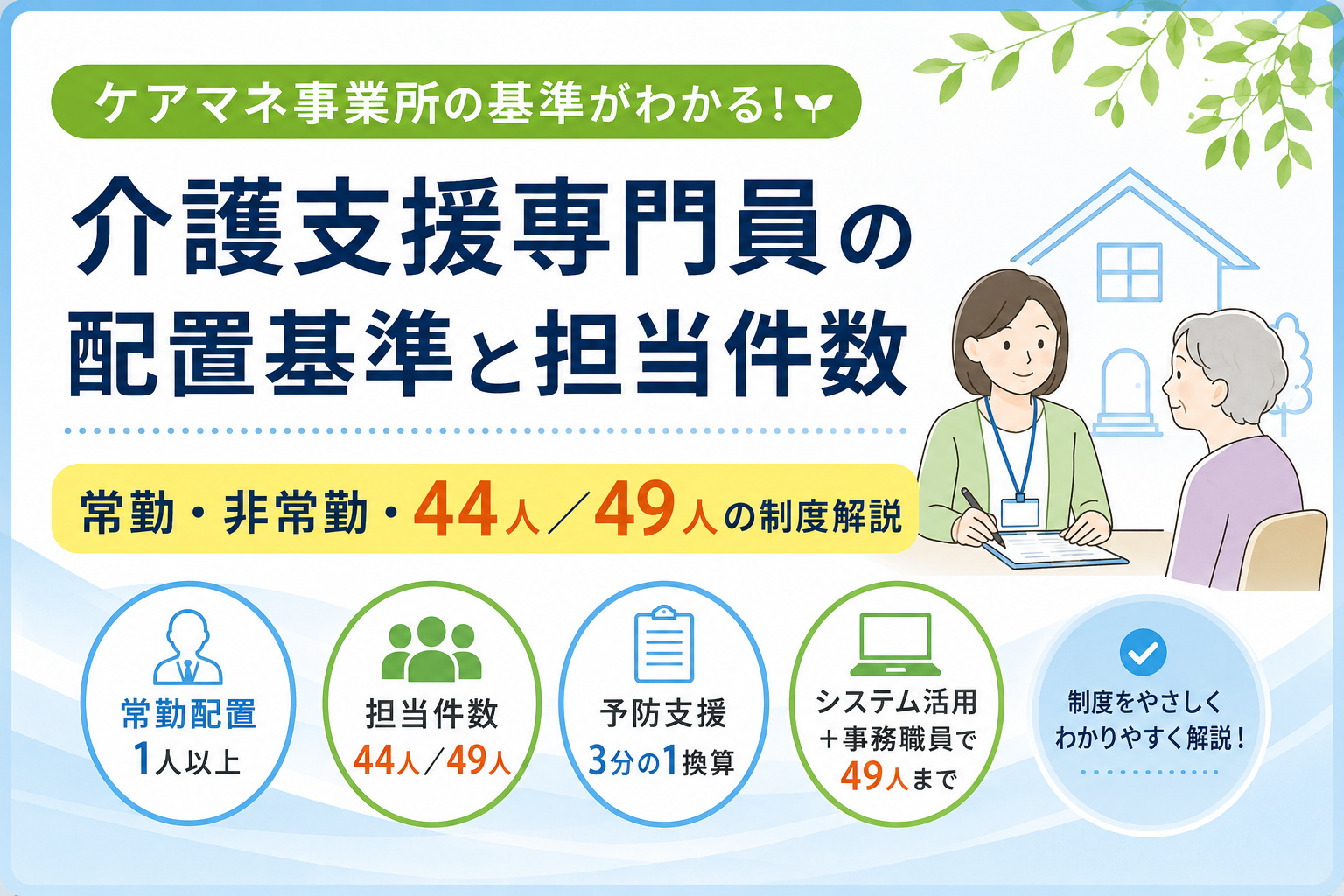 ケアマネ事業所の基準がわかる!

介護支援専門員の配置基準と担当件数

常勤・非常勤・44人／49人の制度解説

常勤配置
1人以上

担当件数
44人／49人

予防支援
3分の1換算

システム活用
＋事務職員で
49人まで

制度をやさしく
わかりやすく解説!